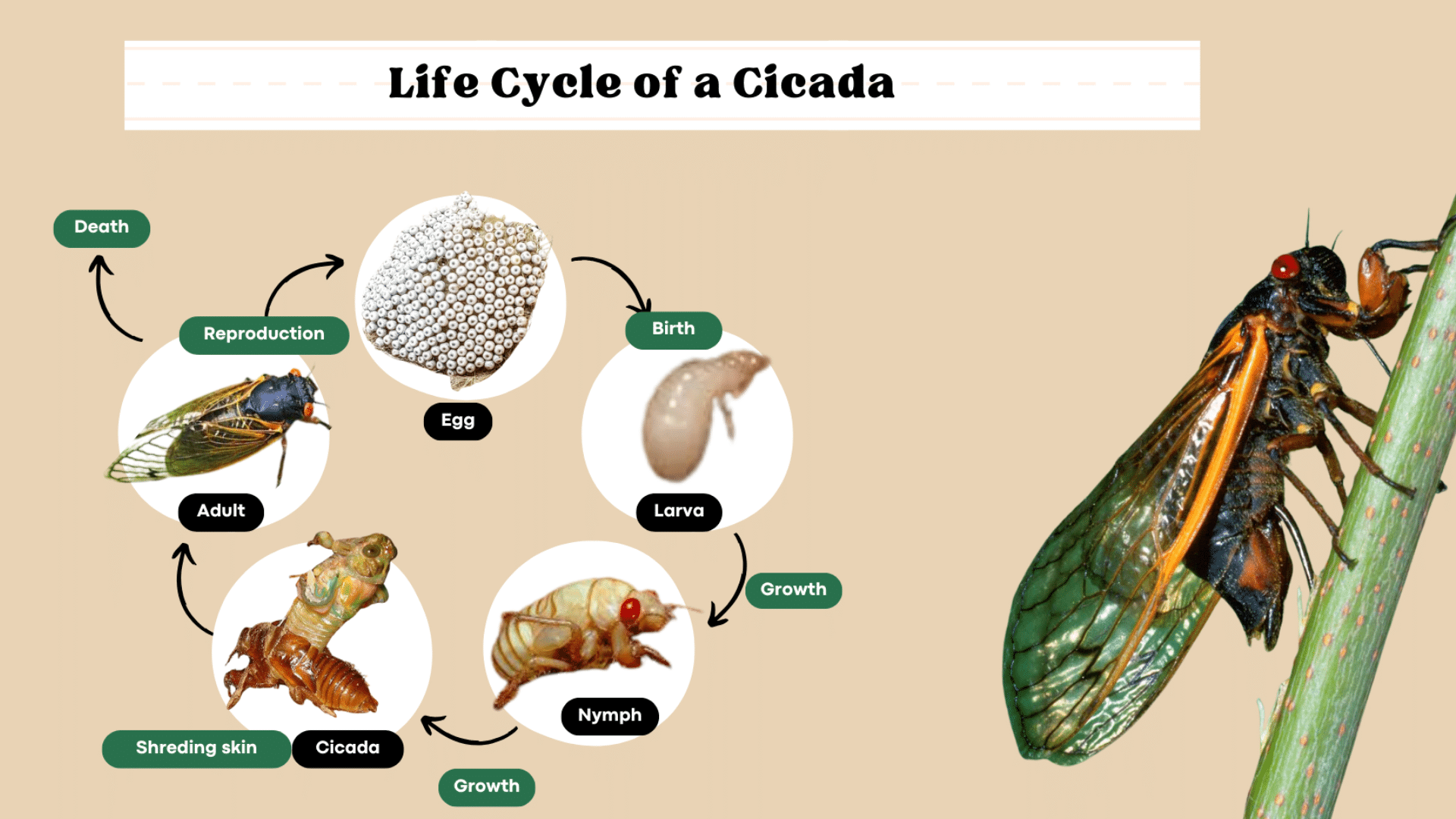 Life Cycle of a Cicada

Death

Reproduction

Egg

Birth

Larva

Growth

Nymph

Growth

Cicada

Shreding skin

Adult